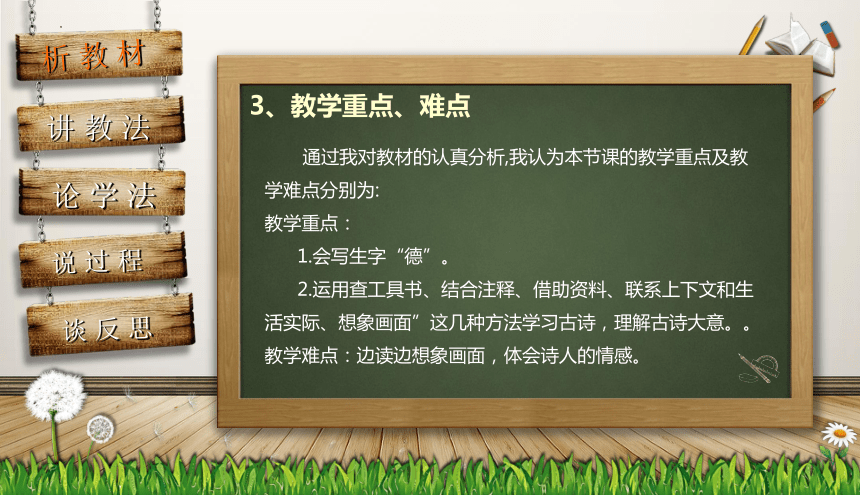 析教材

讲教法

论学法

说过程

谈反思

3、教学重点、难点

通过我对教材的认真分析,我认为本节课的教学重点及教学难点分别为:

教学重点：

1.会写生字“德”。

2.运用查工具书、结合注释、借助资料、联系上下文和生活实际、想象画面”这几种方法学习古诗，理解古诗大意。。

教学难点：边读边想象画面，体会诗人的情感。